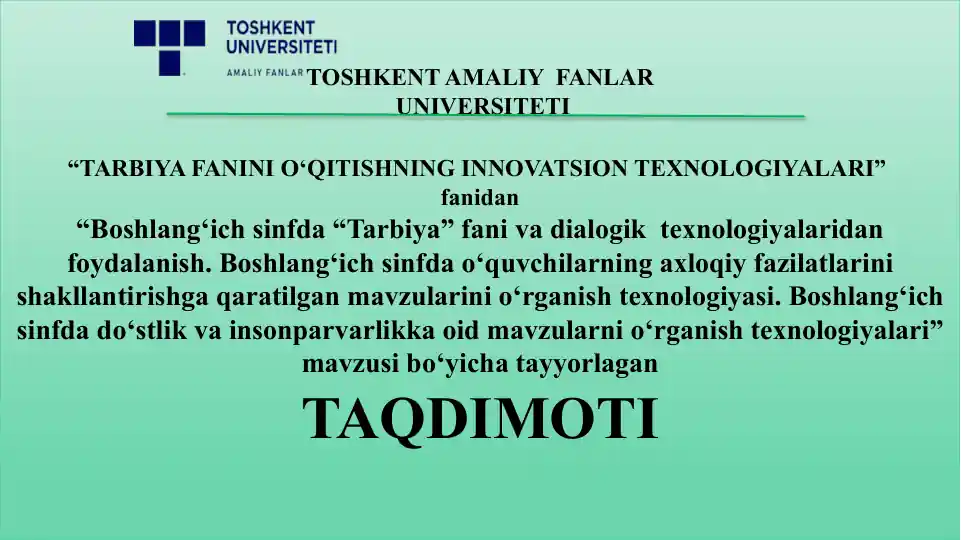 TOSHKENT UNIVERSITETI
AMALIY FANLAR

TOSHKENT AMALIY FANLAR UNIVERSITETI

“TARBIYA FANINI O‘QITISHNING INNOVATSION TEXNOLOGIYALARI” fanidan

“Boshlang‘ich sinfda “Tarbiya” fani va dialogik texnologiyalaridan foydalanish. Boshlang‘ich sinfda o‘quvchilarning axloqiy fazilatlarini shakllantirishga qaratilgan mavzularini o‘rganish texnologiyasi. Boshlang‘ich sinfda do‘stlik va insonparvarlikka oid mavzularni o‘rganish texnologiyalari” mavzusi bo‘yicha tayyorlagan

TAQDIMOTI